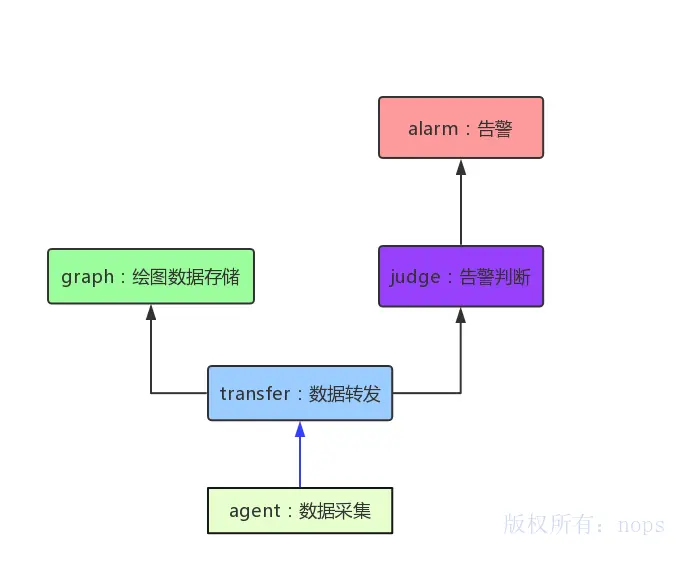 alarm：告警

graph：绘图数据存储

judge：告警判断

transfer：数据转发

agent：数据采集

版权所有：nops